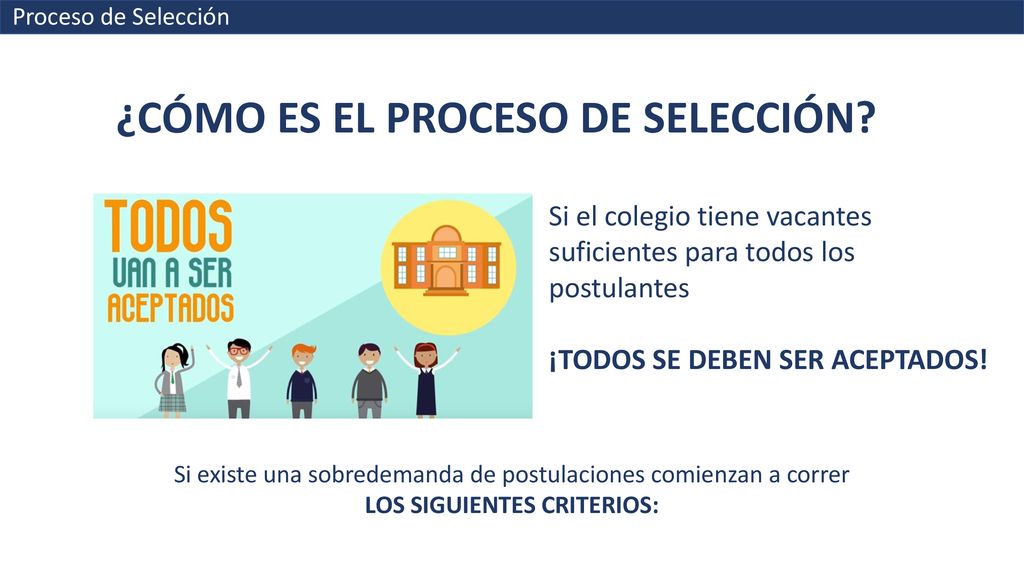 Proceso de Selección

¿CÓMO ES EL PROCESO DE SELECCIÓN?

TODOS
VAN A SER
ACEPTADOS

Si el colegio tiene vacantes suficientes para todos los postulantes

¡TODOS SE DEBEN SER ACEPTADOS!

Si existe una sobredemanda de postulaciones comienzan a correr
LOS SIGUIENTES CRITERIOS: